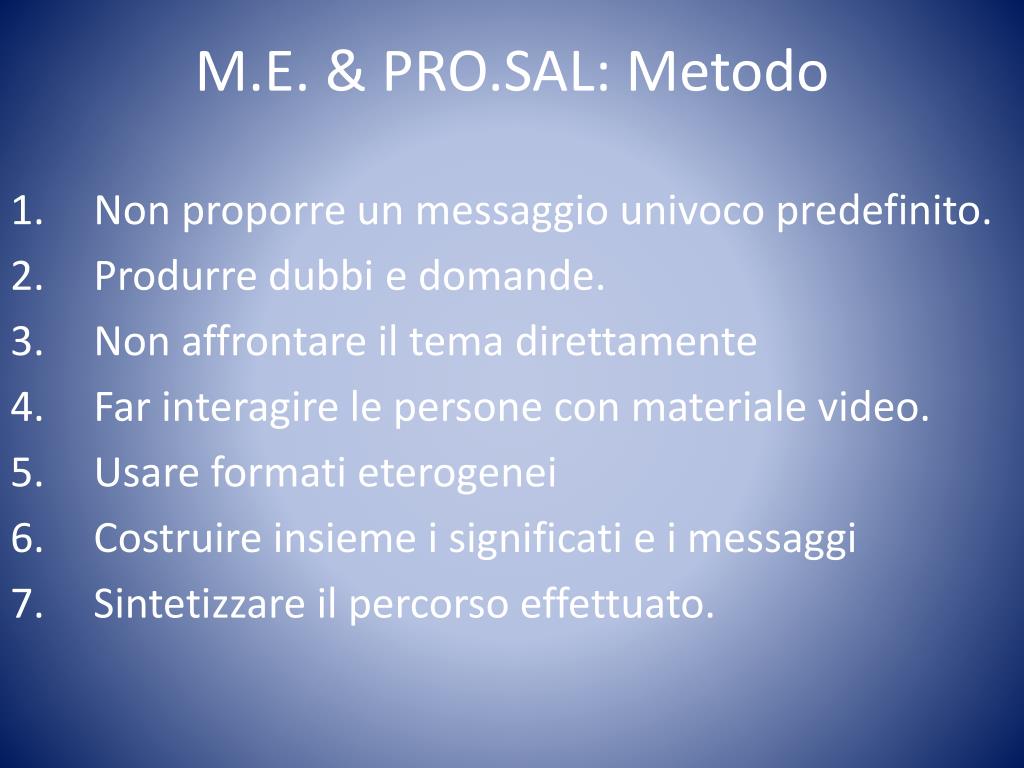 M.E. & PRO.SAL: Metodo

1. Non proporre un messaggio univoco predefinito.
2. Produrre dubbi e domande.
3. Non affrontare il tema direttamente
4. Far interagire le persone con materiale video.
5. Usare formati eterogenei
6. Costruire insieme i significati e i messaggi
7. Sintetizzare il percorso effettuato.